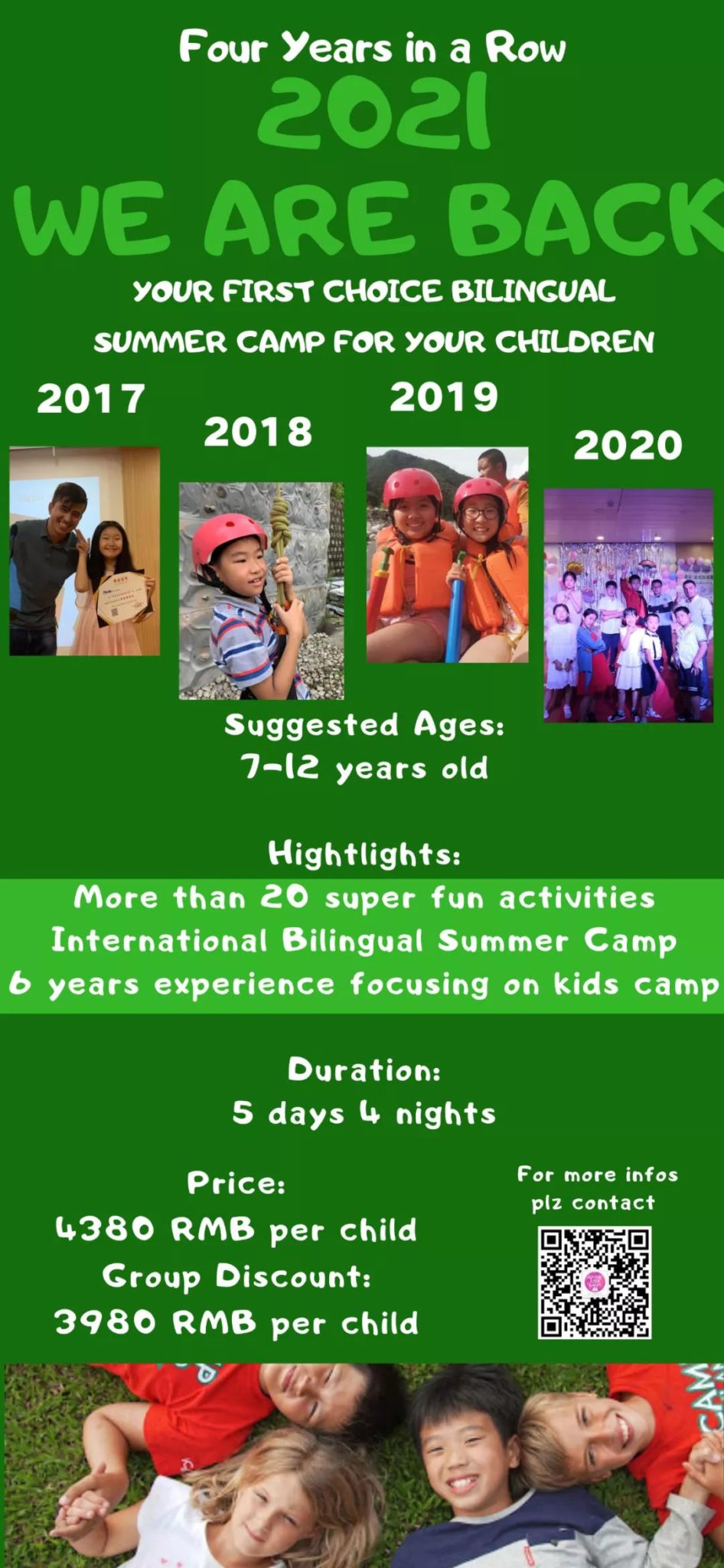 Four Years in a Row
2021
WE ARE BACK
YOUR FIRST CHOICE BILINGUAL
SUMMER CAMP FOR YOUR CHILDREN

2017
2018
2019
2020

Suggested Ages:
7-12 years old

Hightlights:
More than 20 super fun activities
International Bilingual Summer Camp
6 years experience focusing on kids camp

Duration:
5 days 4 nights

Price:
4380 RMB per child
Group Discount:
3980 RMB per child

For more infos
plz contact